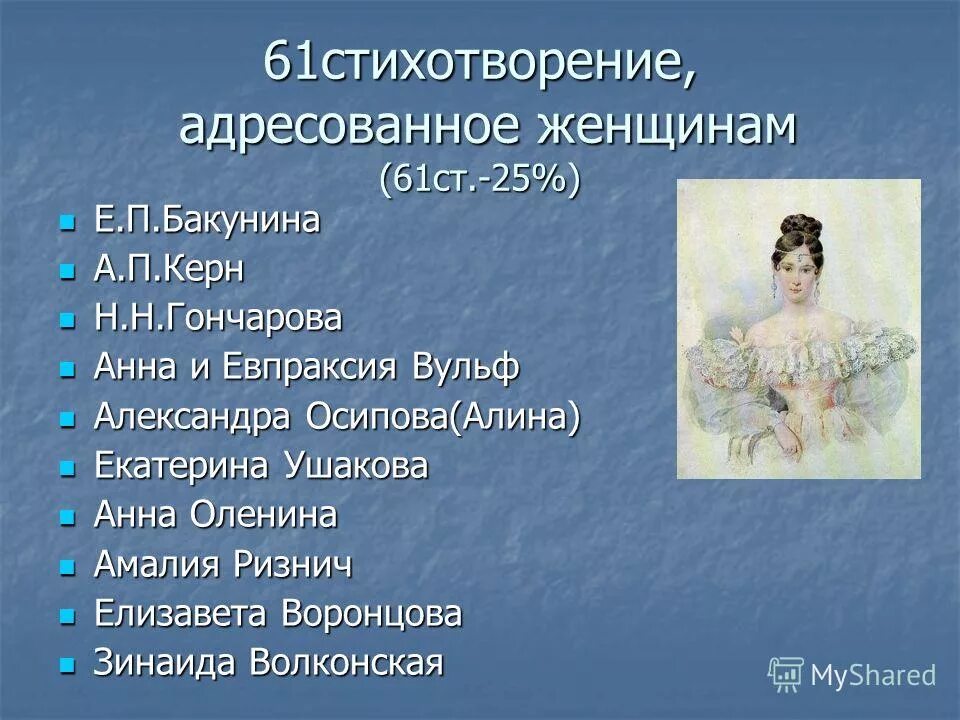 61стихотворение, адресованное женщинам (61ст.-25%)

Е.П.Бакунина
А.П.Керн
Н.Н.Гончарова
Анна и Евпраксия Вульф
Александра Осипова(Алина)
Екатерина Ушакова
Анна Оленина
Амалия Ризнич
Елизавета Воронцова
Зинаида Волконская

MyShared